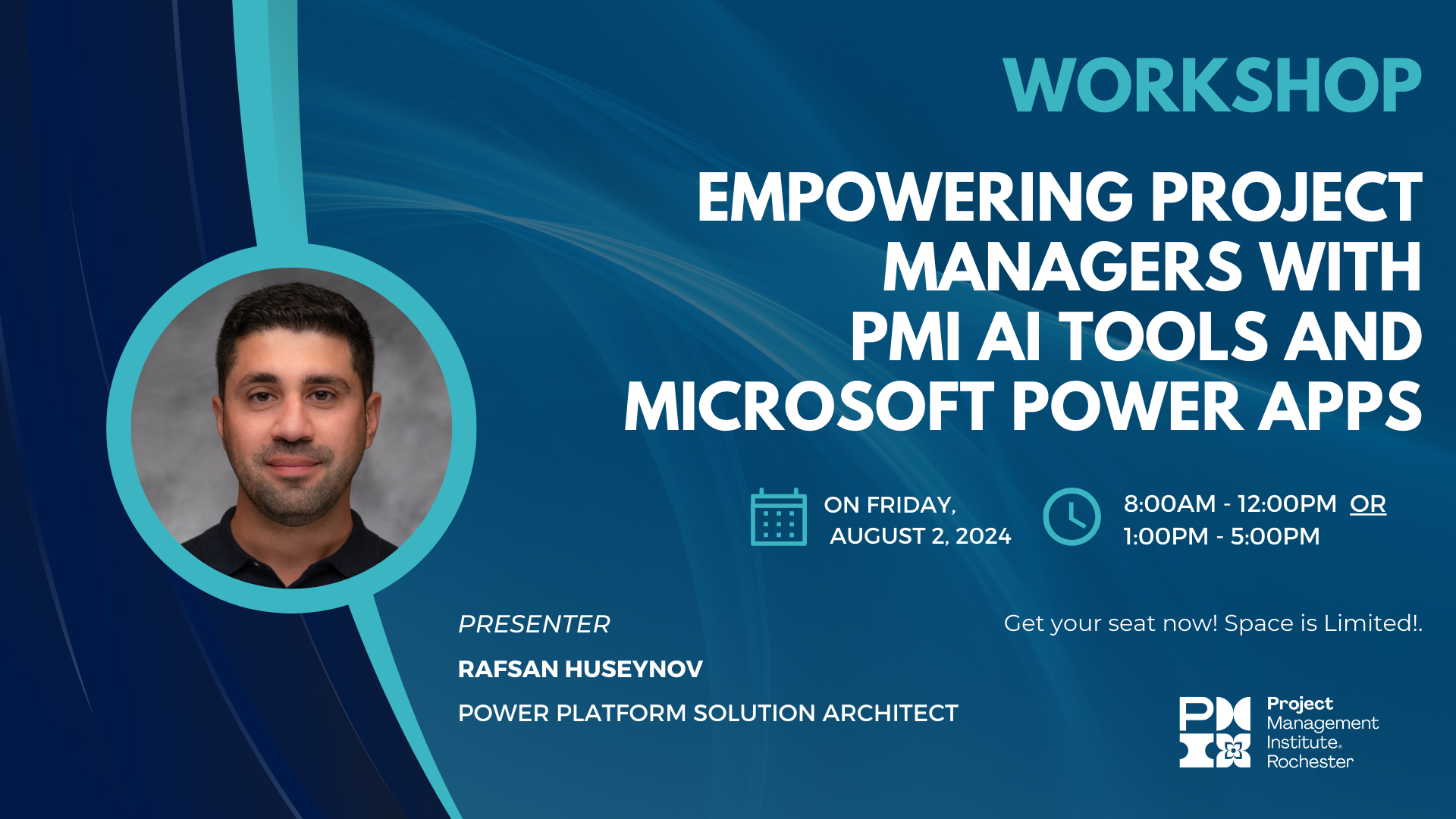 WORKSHOP

EMPOWERING PROJECT MANAGERS WITH PMI AI TOOLS AND MICROSOFT POWER APPS

ON FRIDAY, AUGUST 2, 2024

8:00AM - 12:00PM OR 1:00PM - 5:00PM

PRESENTER

RAFSAN HUSEYNOV

POWER PLATFORM SOLUTION ARCHITECT

Get your seat now! Space is Limited!.

PMI Project Management Institute. Rochester